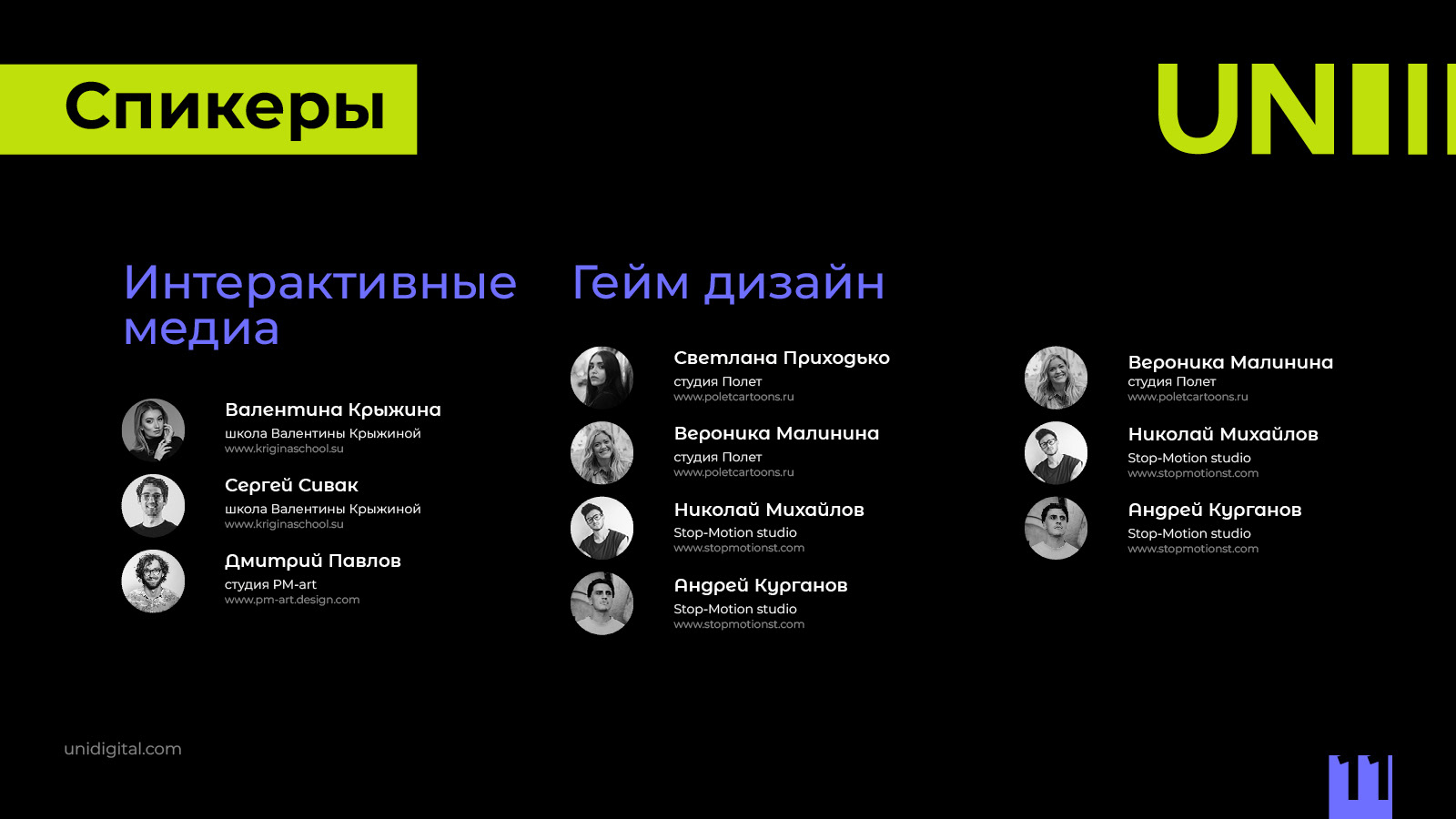 Спикеры

UN

Интерактивные медиа

Валентина Крыжина
школа Валентины Крыжиной
www.kriginaschool.su

Сергей Сивак
школа Валентины Крыжиной
www.kriginaschool.su

Дмитрий Павлов
студия PM-art
www.pm-art.design.com

Гейм дизайн

Светлана Приходько
студия Полет
www.poletcartoons.ru

Вероника Малинина
студия Полет
www.poletcartoons.ru

Николай Михайлов
Stop-Motion studio
www.stopmotionst.com

Андрей Курганов
Stop-Motion studio
www.stopmotionst.com

Вероника Малинина
студия Полет
www.poletcartoons.ru

Николай Михайлов
Stop-Motion studio
www.stopmotionst.com

Андрей Курганов
Stop-Motion studio
www.stopmotionst.com

unidigital.com

11